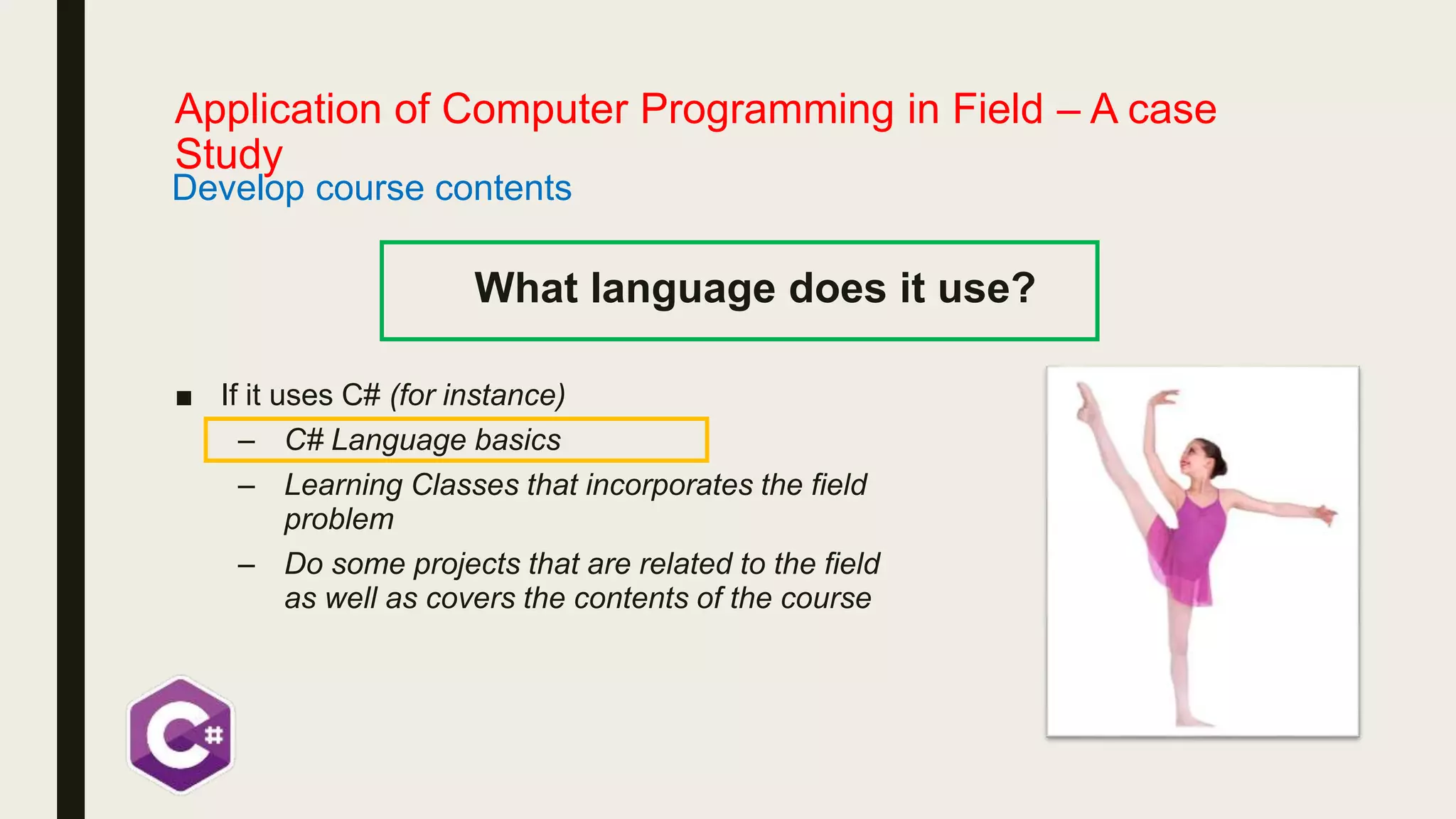 Application of Computer Programming in Field – A case Study
Develop course contents

What language does it use?

■ If it uses C# (for instance)
– C# Language basics
– Learning Classes that incorporates the field problem
– Do some projects that are related to the field as well as covers the contents of the course

C#